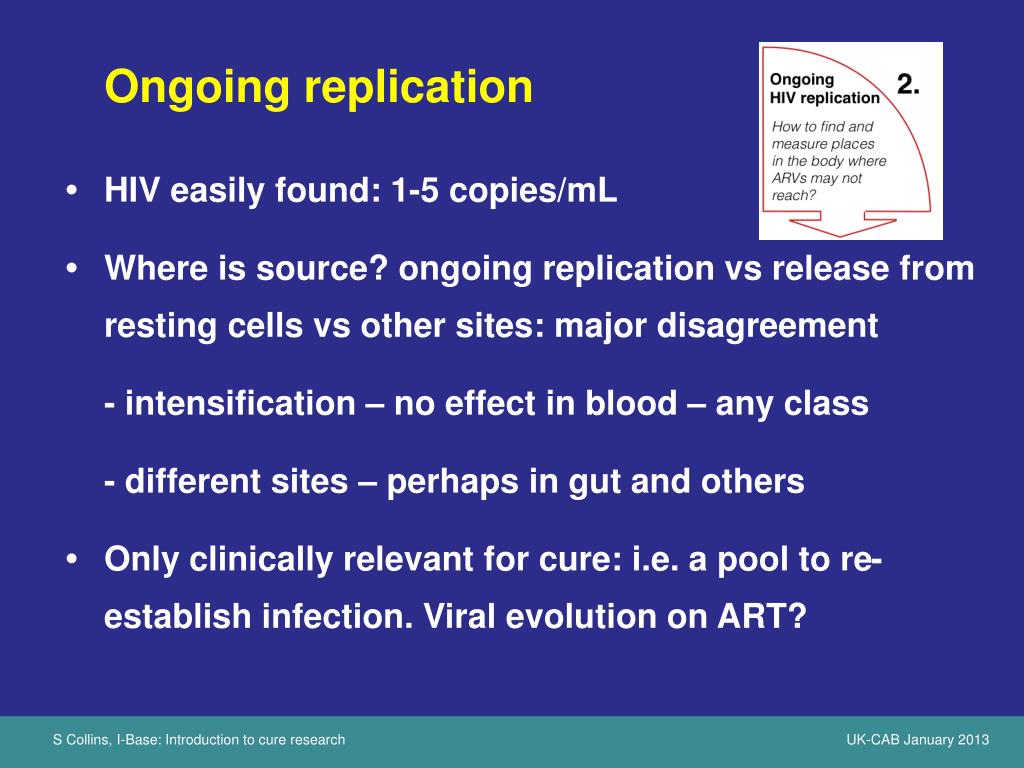 Ongoing replication

Ongoing HIV replication 2.

How to find and measure places in the body where ARVs may not reach?

• HIV easily found: 1-5 copies/mL

• Where is source? ongoing replication vs release from resting cells vs other sites: major disagreement

- intensification – no effect in blood – any class

- different sites – perhaps in gut and others

• Only clinically relevant for cure: i.e. a pool to re-establish infection. Viral evolution on ART?

S Collins, I-Base: Introduction to cure research

UK-CAB January 2013